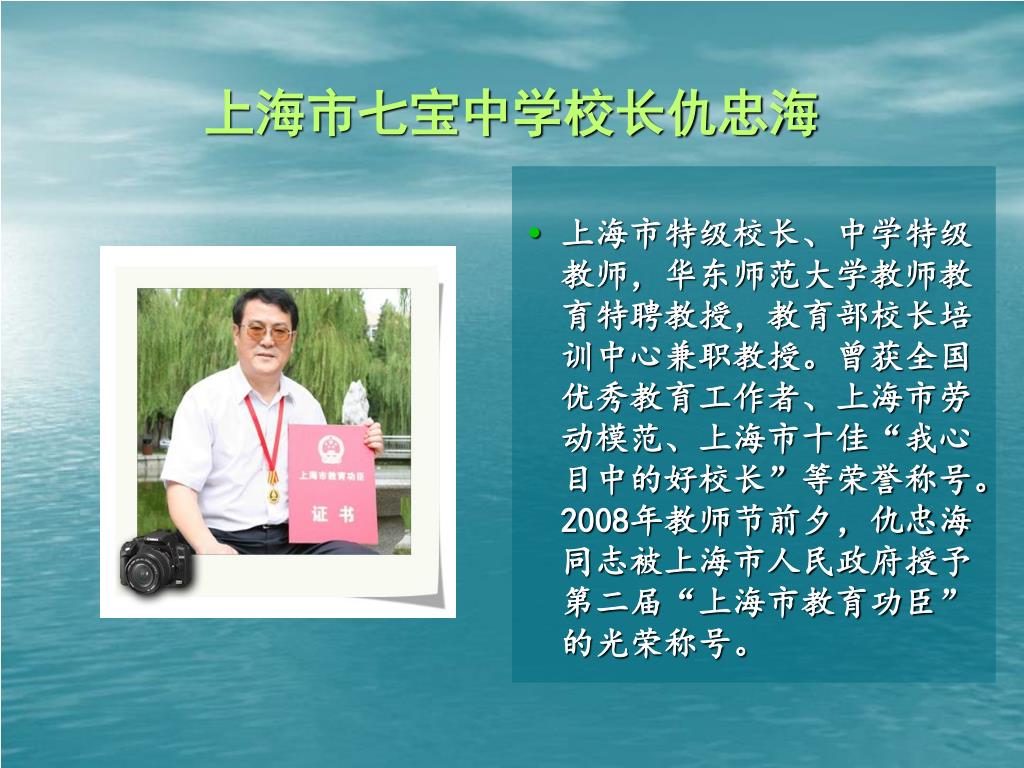 上海市七宝中学校长仇忠海

上海市教育功臣

证书

• 上海市特级校长、中学特级教师，华东师范大学教师教育特聘教授，教育部校长培训中心兼职教授。曾获全国优秀教育工作者、上海市劳动模范、上海市十佳“我心目中的好校长”等荣誉称号。2008年教师节前夕，仇忠海同志被上海市人民政府授予第二届“上海市教育功臣”的光荣称号。